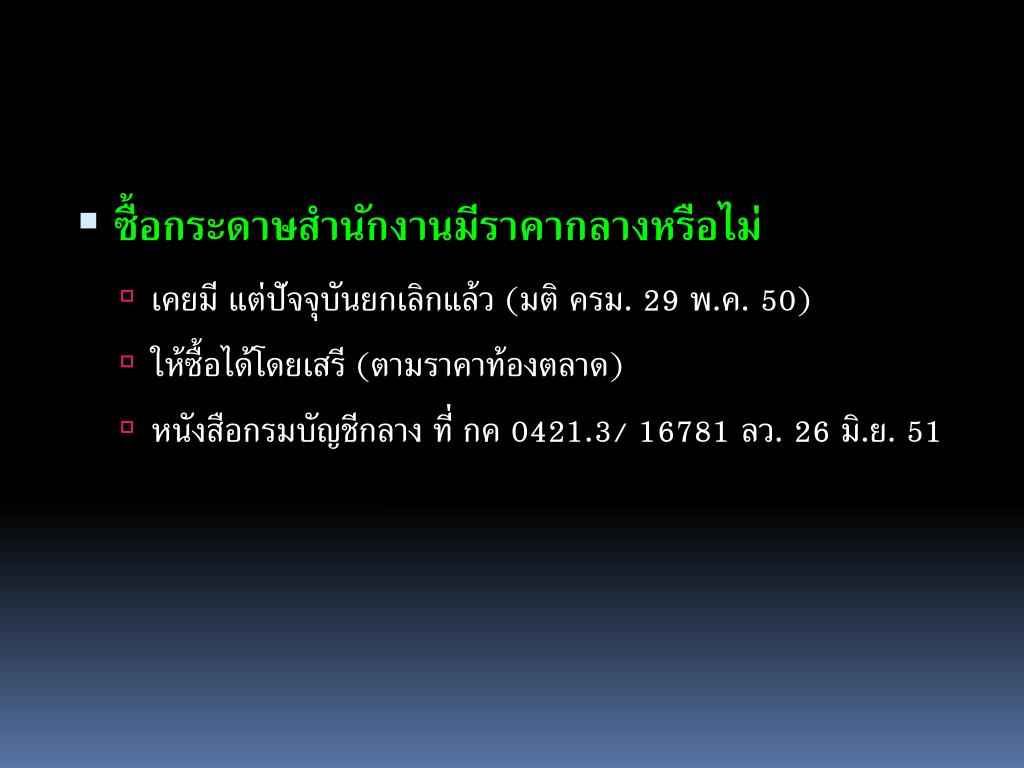 ซื้อกระดาษสำนักงานมีราคากลางหรือไม่

เคยมี แต่ปัจจุบันยกเลิกแล้ว (มติ ครม. 29 พ.ค. 50)

ให้ซื้อได้โดยเสรี (ตามราคาท้องตลาด)

หนังสือกรมบัญชีกลาง ที่ กค 0421.3/ 16781 ลว. 26 มิ.ย. 51